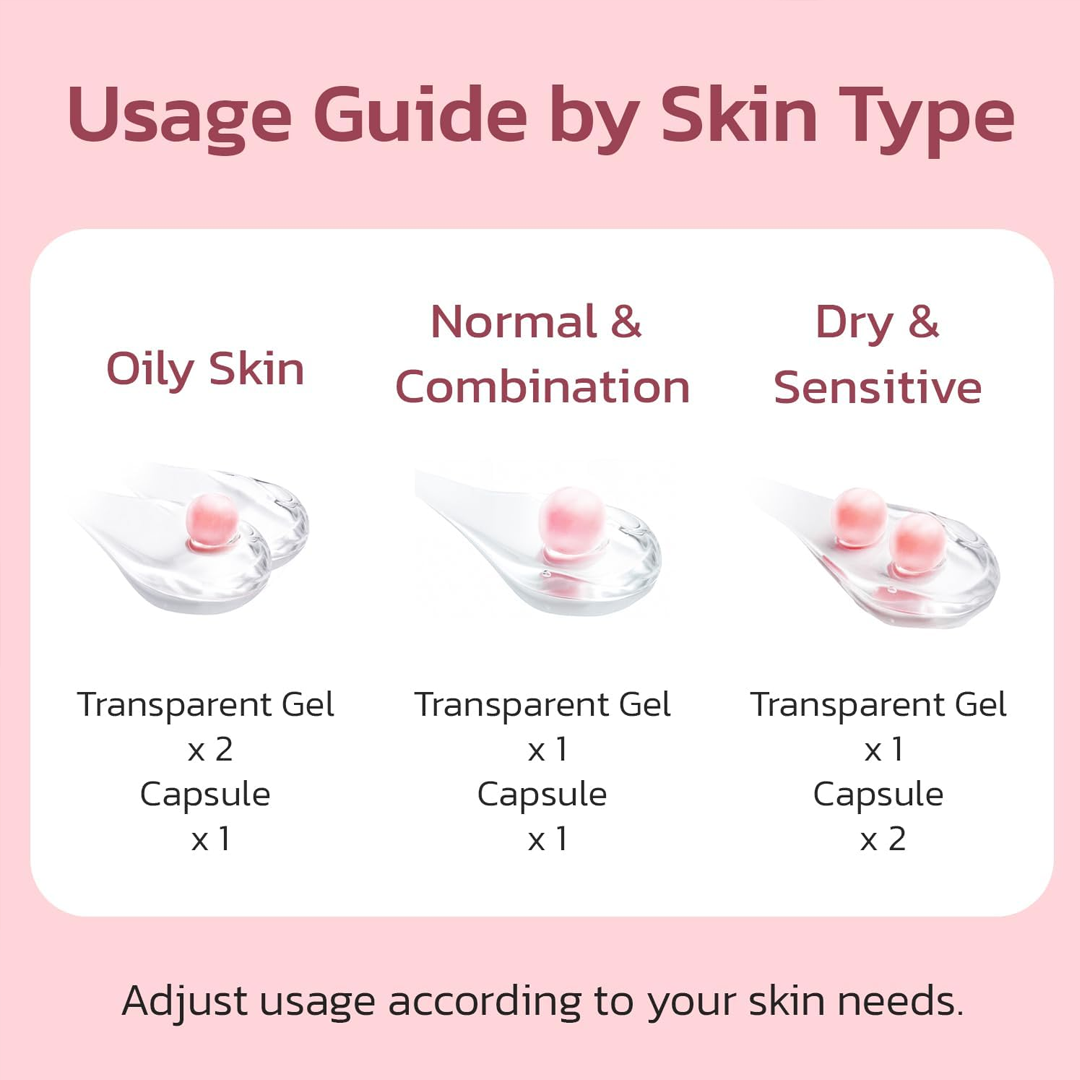 Usage Guide by Skin Type

Oily Skin

Transparent Gel x 2
Capsule x 1

Normal & Combination

Transparent Gel x 1
Capsule x 1

Dry & Sensitive

Transparent Gel x 1
Capsule x 2

Adjust usage according to your skin needs.